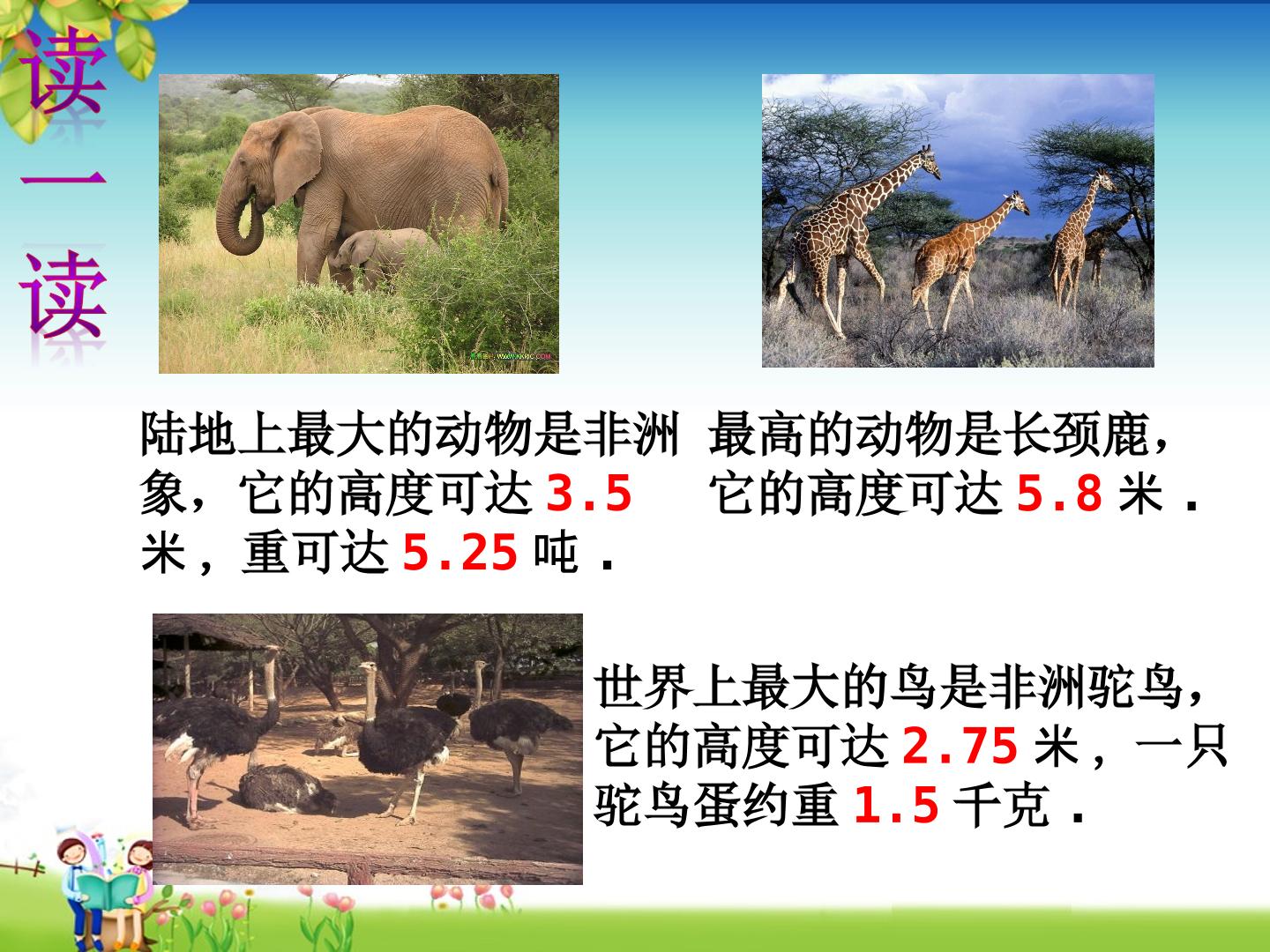 读一读

陆地上最大的动物是非洲象，它的高度可达3.5米，重可达5.25吨．

最高的动物是长颈鹿，它的高度可达5.8米．

世界上最大的鸟是非洲驼鸟，它的高度可达2.75米，一只驼鸟蛋约重1.5千克．